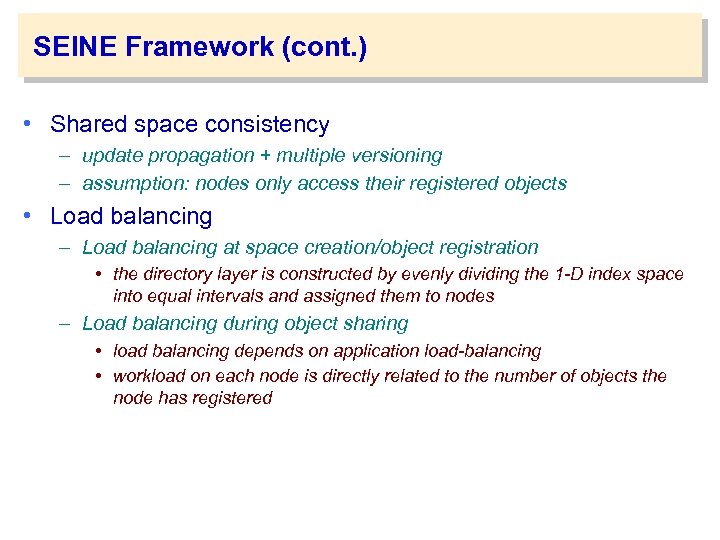 SEINE Framework (cont.)

• Shared space consistency
– update propagation + multiple versioning
– assumption: nodes only access their registered objects

• Load balancing
– Load balancing at space creation/object registration
• the directory layer is constructed by evenly dividing the 1-D index space into equal intervals and assigned them to nodes
– Load balancing during object sharing
• load balancing depends on application load-balancing
• workload on each node is directly related to the number of objects the node has registered